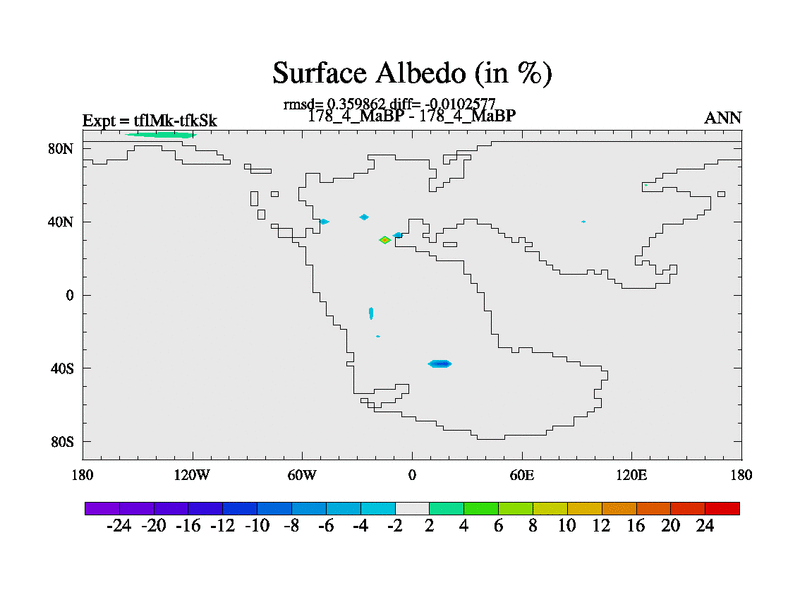 Surface Albedo (in %)

rmsd= 0.359862 diff= -0.0102577

Expt = tflMk-tfkSk

178_4_MaBP - 178_4_MaBP

ANN

80N

40N

0

40S

80S

180

120W

60W

0

60E

120E

180

-24 -20 -16 -12 -10 -8 -6 -4 -2 2 4 6 8 10 12 16 20 24